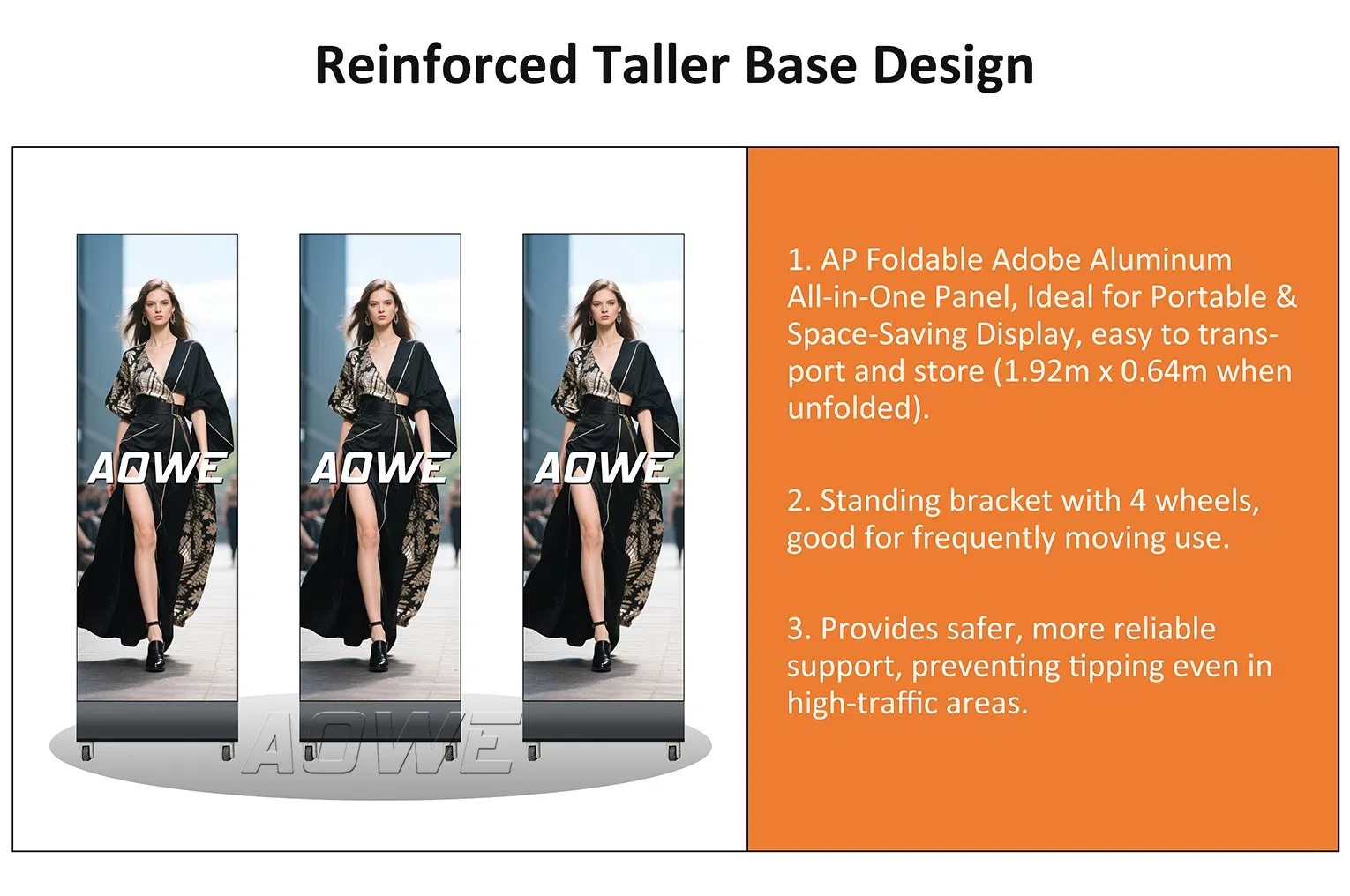 Reinforced Taller Base Design

AOWE

AOWE

AOWE

AOWE

1. AP Foldable Adobe Aluminum All-in-One Panel, Ideal for Portable & Space-Saving Display, easy to transport and store (1.92m x 0.64m when unfolded).

2. Standing bracket with 4 wheels, good for frequently moving use.

3. Provides safer, more reliable support, preventing tipping even in high-traffic areas.